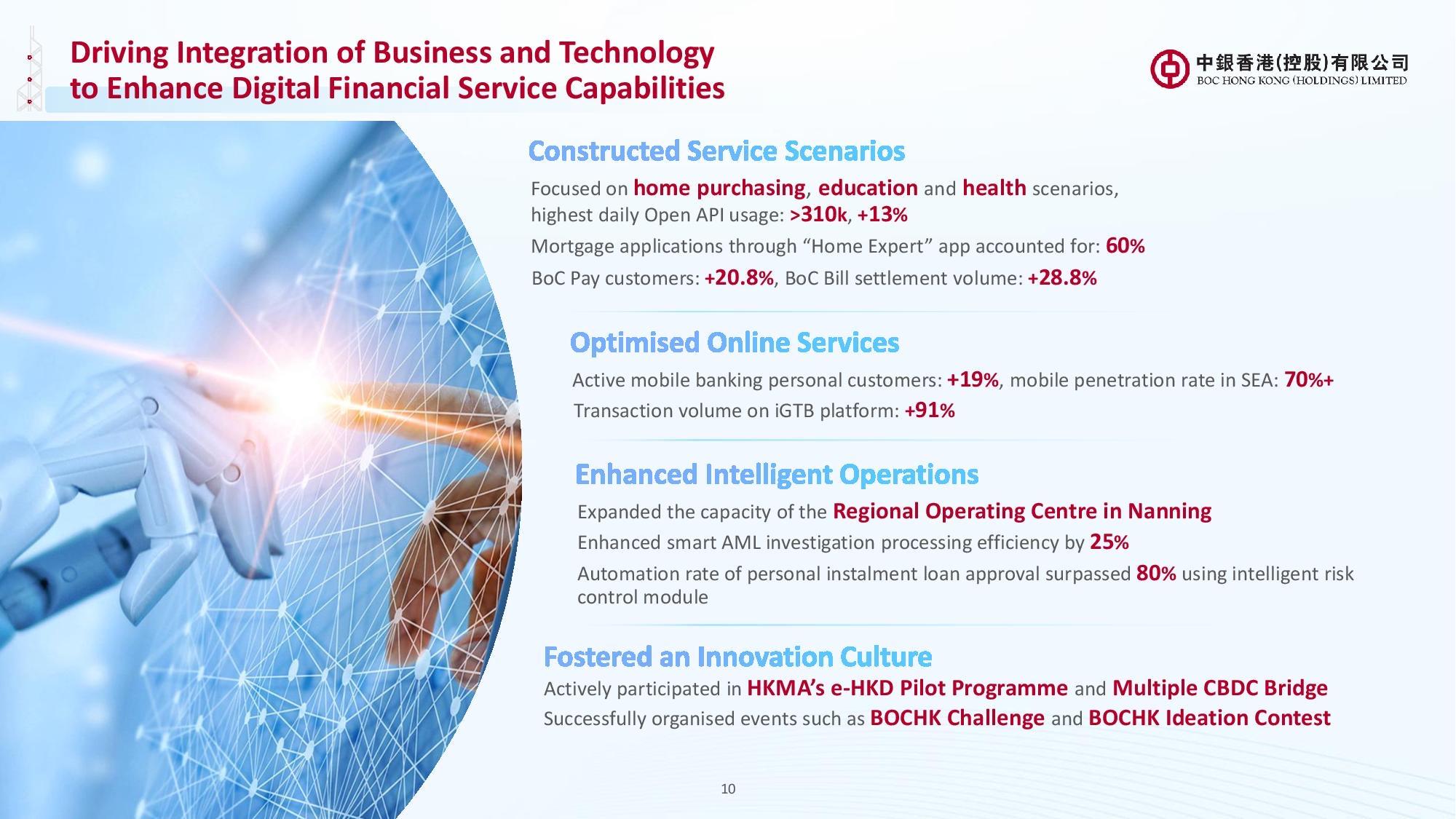 Driving Integration of Business and Technology to Enhance Digital Financial Service Capabilities

中銀香港(控股)有限公司
BOC HONG KONG (HOLDINGS) LIMITED

Constructed Service Scenarios

Focused on home purchasing, education and health scenarios, highest daily Open API usage: >310k, +13%

Mortgage applications through “Home Expert” app accounted for: 60%

BoC Pay customers: +20.8%, BoC Bill settlement volume: +28.8%

Optimised Online Services

Active mobile banking personal customers: +19%, mobile penetration rate in SEA: 70%+

Transaction volume on iGTB platform: +91%

Enhanced Intelligent Operations

Expanded the capacity of the Regional Operating Centre in Nanning

Enhanced smart AML investigation processing efficiency by 25%

Automation rate of personal instalment loan approval surpassed 80% using intelligent risk control module

Fostered an Innovation Culture

Actively participated in HKMA’s e-HKD Pilot Programme and Multiple CBDC Bridge

Successfully organised events such as BOCHK Challenge and BOCHK Ideation Contest

10